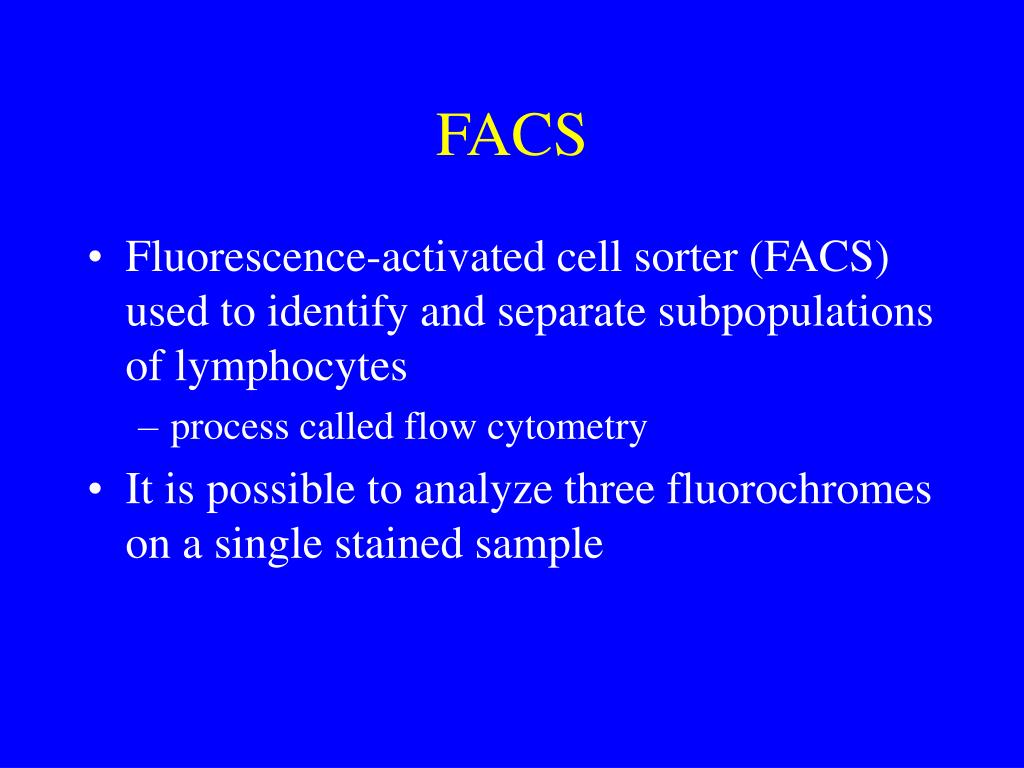 FACS

• Fluorescence-activated cell sorter (FACS) used to identify and separate subpopulations of lymphocytes
– process called flow cytometry
• It is possible to analyze three fluorochromes on a single stained sample